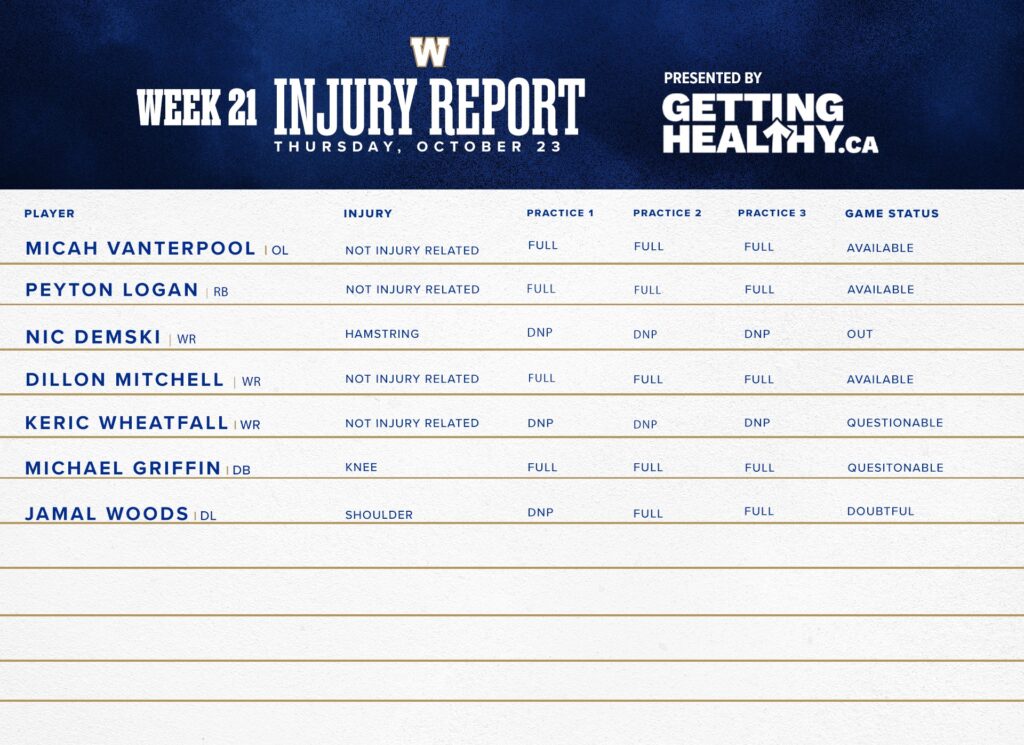 W

WEEK 21 INJURY REPORT
THURSDAY, OCTOBER 23

PRESENTED BY
GETTING HEALTHY.CA

| PLAYER | INJURY | PRACTICE 1 | PRACTICE 2 | PRACTICE 3 | GAME STATUS |
|---|---|---|---|---|---|
| MICAH VANTERPOOL \| OL | NOT INJURY RELATED | FULL | FULL | FULL | AVAILABLE |
| PEYTON LOGAN \| RB | NOT INJURY RELATED | FULL | FULL | FULL | AVAILABLE |
| NIC DEMSKI \| WR | HAMSTRING | DNP | DNP | DNP | OUT |
| DILLON MITCHELL \| WR | NOT INJURY RELATED | FULL | FULL | FULL | AVAILABLE |
| KERIC WHEATFALL \| WR | NOT INJURY RELATED | DNP | DNP | DNP | QUESTIONABLE |
| MICHAEL GRIFFIN \| DB | KNEE | FULL | FULL | FULL | QUESITONABLE |
| JAMAL WOODS \| DL | SHOULDER | DNP | FULL | FULL | DOUBTFUL |